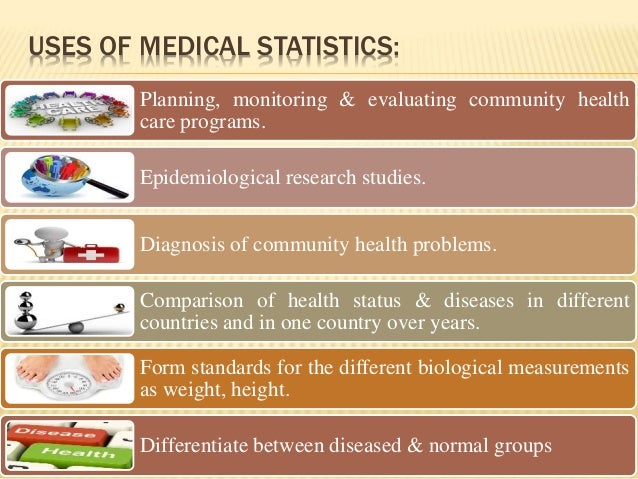 USES OF MEDICAL STATISTICS:

HEALTH CARE

Planning, monitoring & evaluating community health care programs.

Epidemiological research studies.

Diagnosis of community health problems.

Comparison of health status & diseases in different countries and in one country over years.

Form standards for the different biological measurements as weight, height.

Disease

Health

Differentiate between diseased & normal groups